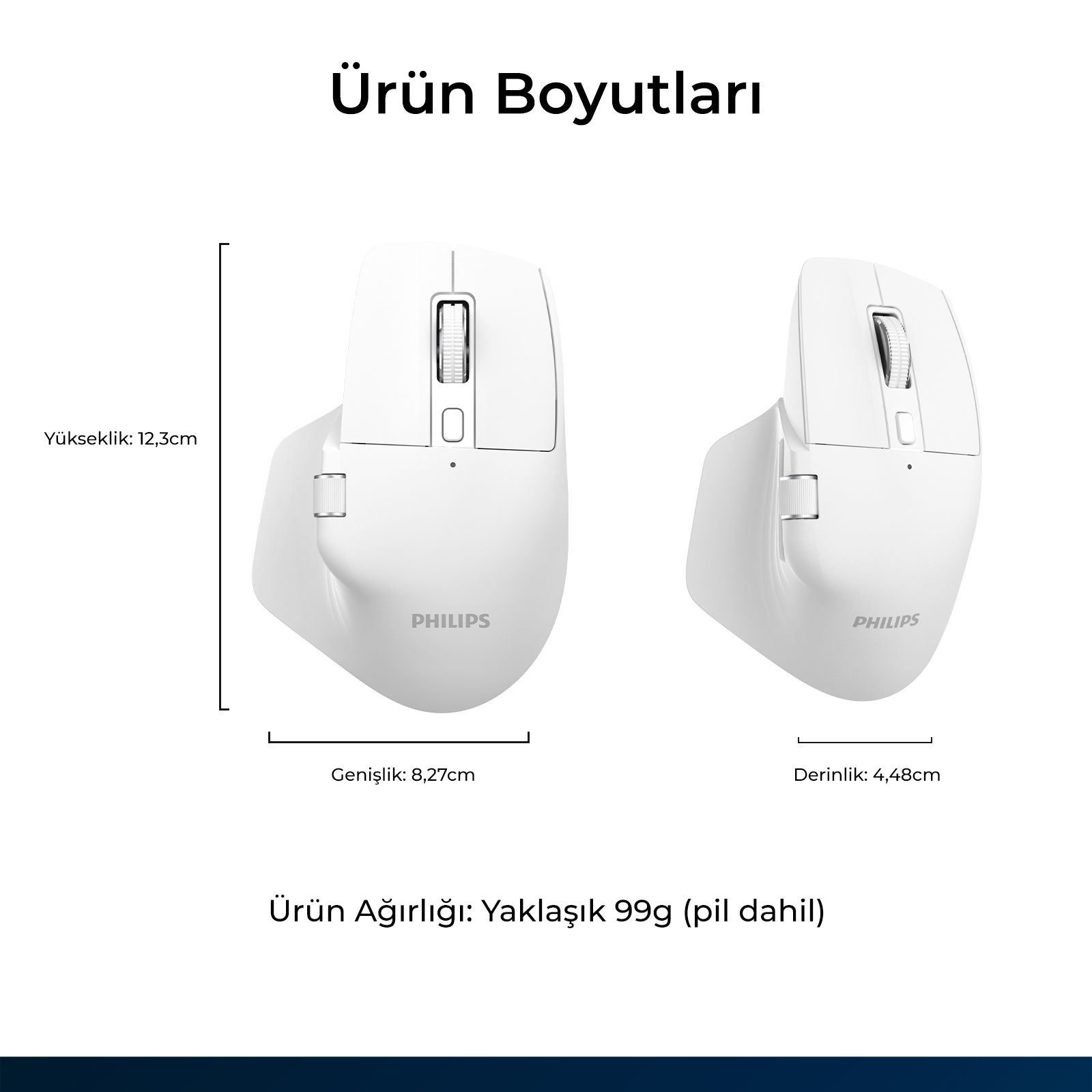 Ürün Boyutları

Yükseklik: 12,3cm

PHILIPS

PHILIPS

Genişlik: 8,27cm

Derinlik: 4,48cm

Ürün Ağırlığı: Yaklaşık 99g (pil dahil)